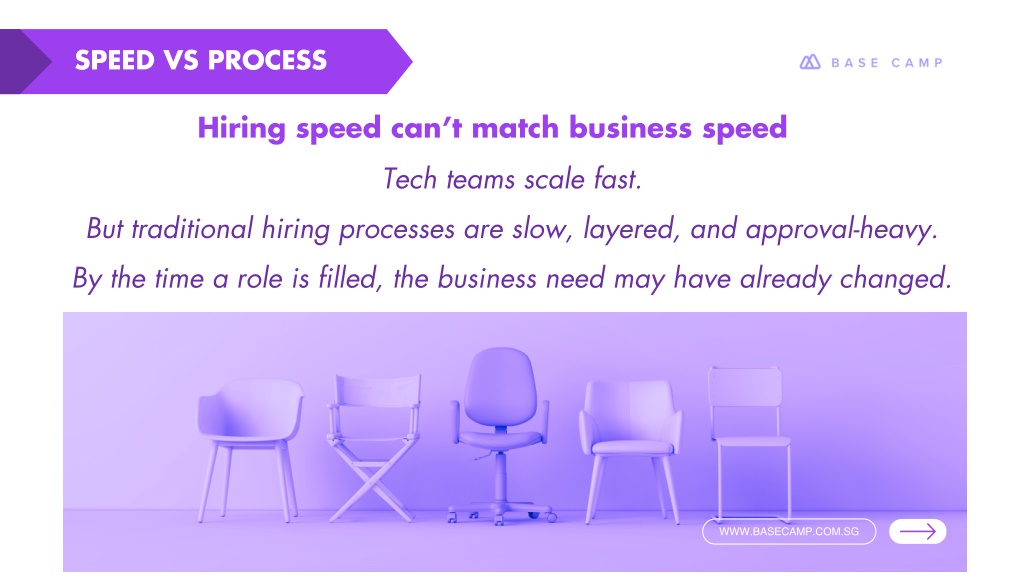 SPEED VS PROCESS

BASE CAMP

Hiring speed can't match business speed

Tech teams scale fast.

But traditional hiring processes are slow, layered, and approval-heavy.

By the time a role is filled, the business need may have already changed.

WWW.BASECAMP.COM.SG